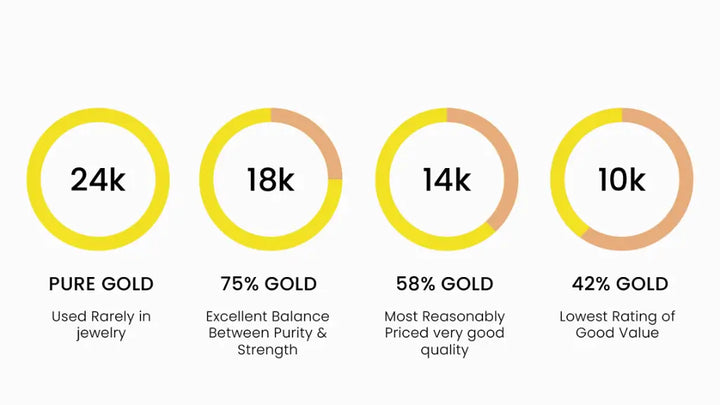 24k

PURE GOLD

Used Rarely in jewelry

18k

75% GOLD

Excellent Balance Between Purity & Strength

14k

58% GOLD

Most Reasonably Priced very good quality

10k

42% GOLD

Lowest Rating of Good Value